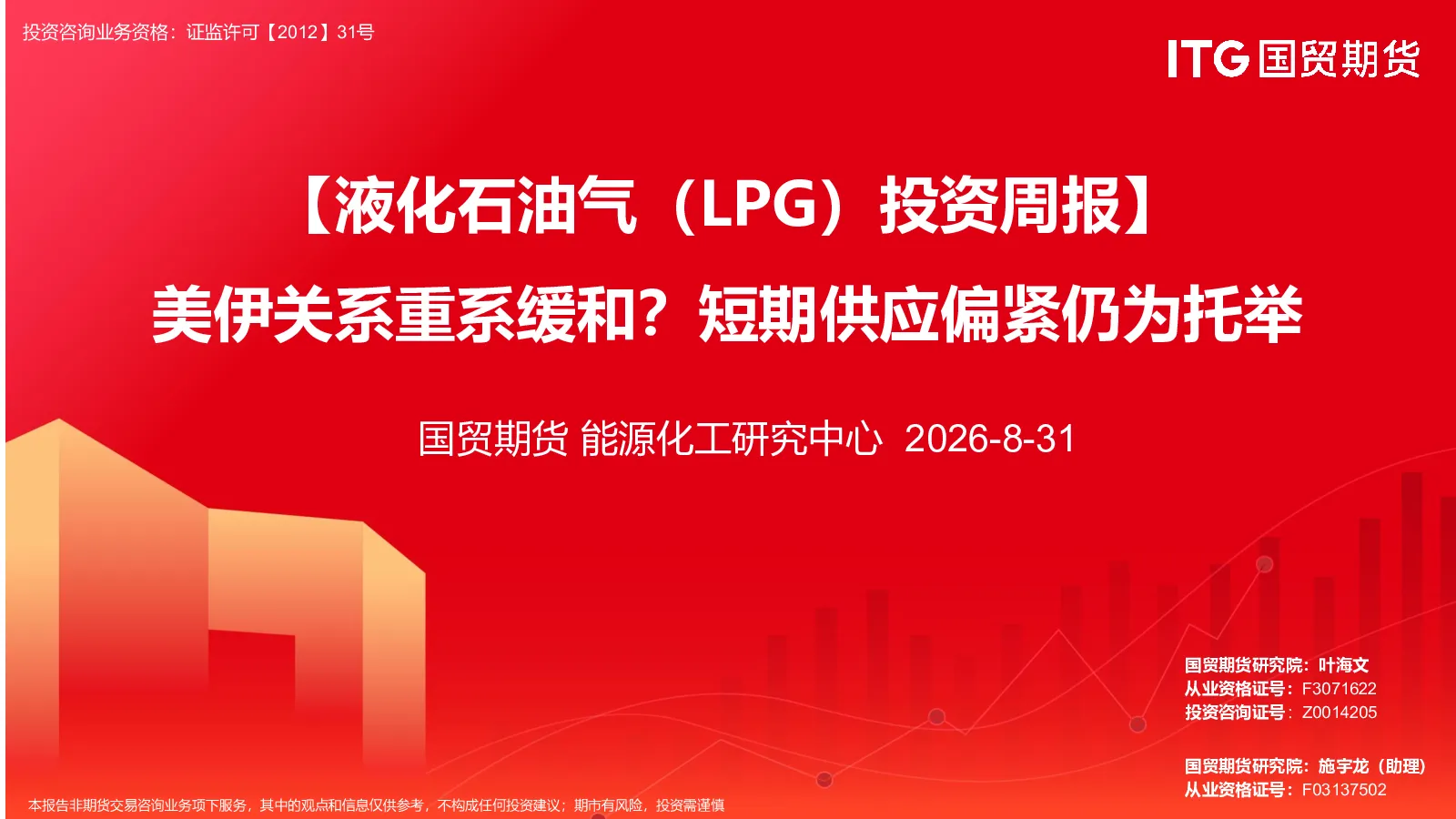 投资咨询业务资格：证监许可【2012】31号

ITG 国贸期货

【液化石油气（LPG）投资周报】
美伊关系重系缓和？短期供应偏紧仍为托举

国贸期货 能源化工研究中心 2026-8-31

国贸期货研究院：叶海文
从业资格证号：F3071622
投资咨询证号：Z0014205

国贸期货研究院：施宇龙（助理）
从业资格证号：F03137502

本报告非期货交易咨询业务项下服务，其中的观点和信息仅供参考，不构成任何投资建议；期市有风险，投资需谨慎